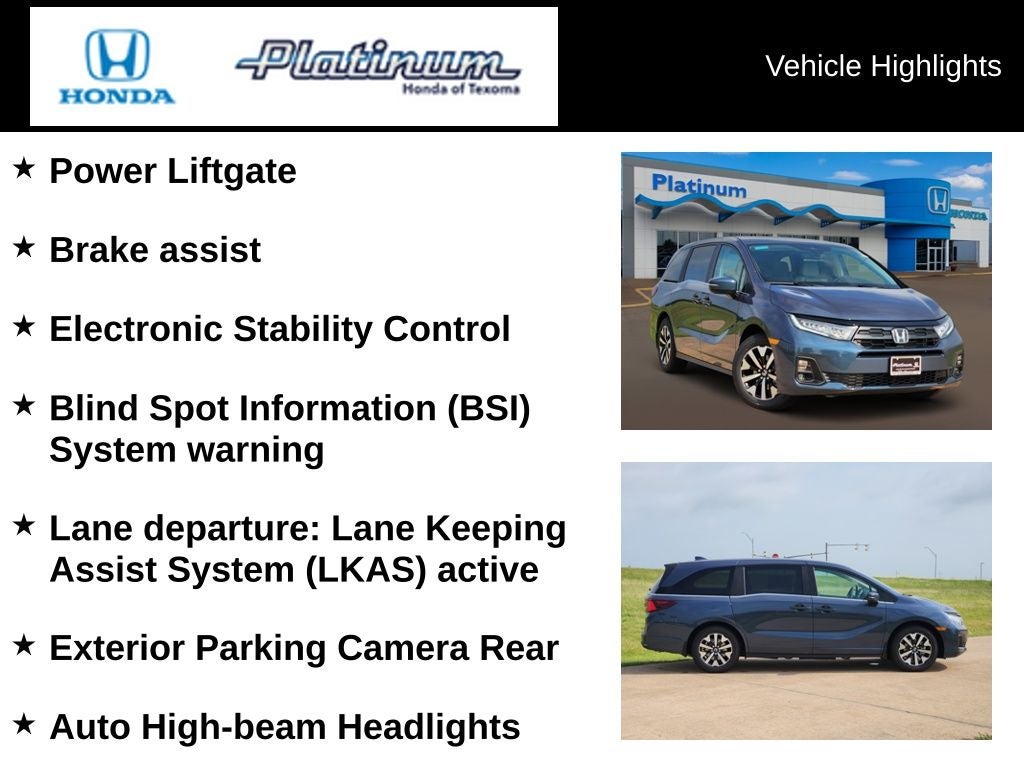 HONDA
Platinum
Honda of Texoma

Vehicle Highlights

★ Power Liftgate

★ Brake assist

★ Electronic Stability Control

★ Blind Spot Information (BSI) System warning

★ Lane departure: Lane Keeping Assist System (LKAS) active

★ Exterior Parking Camera Rear

★ Auto High-beam Headlights

Platinum
HONDA